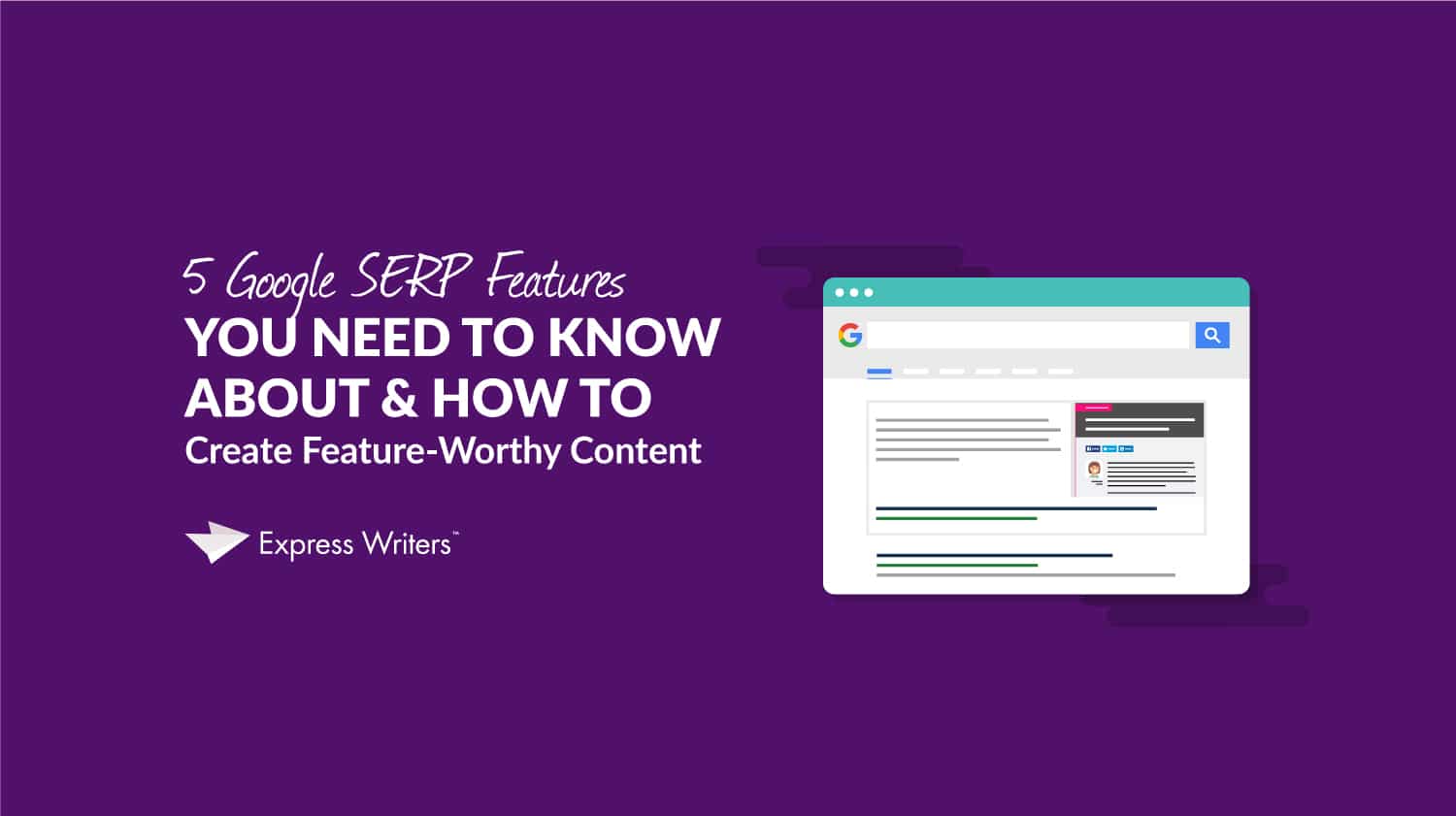 5 Google SERP Features
YOU NEED TO KNOW ABOUT & HOW TO
Create Feature-Worthy Content

Express Writers™

G